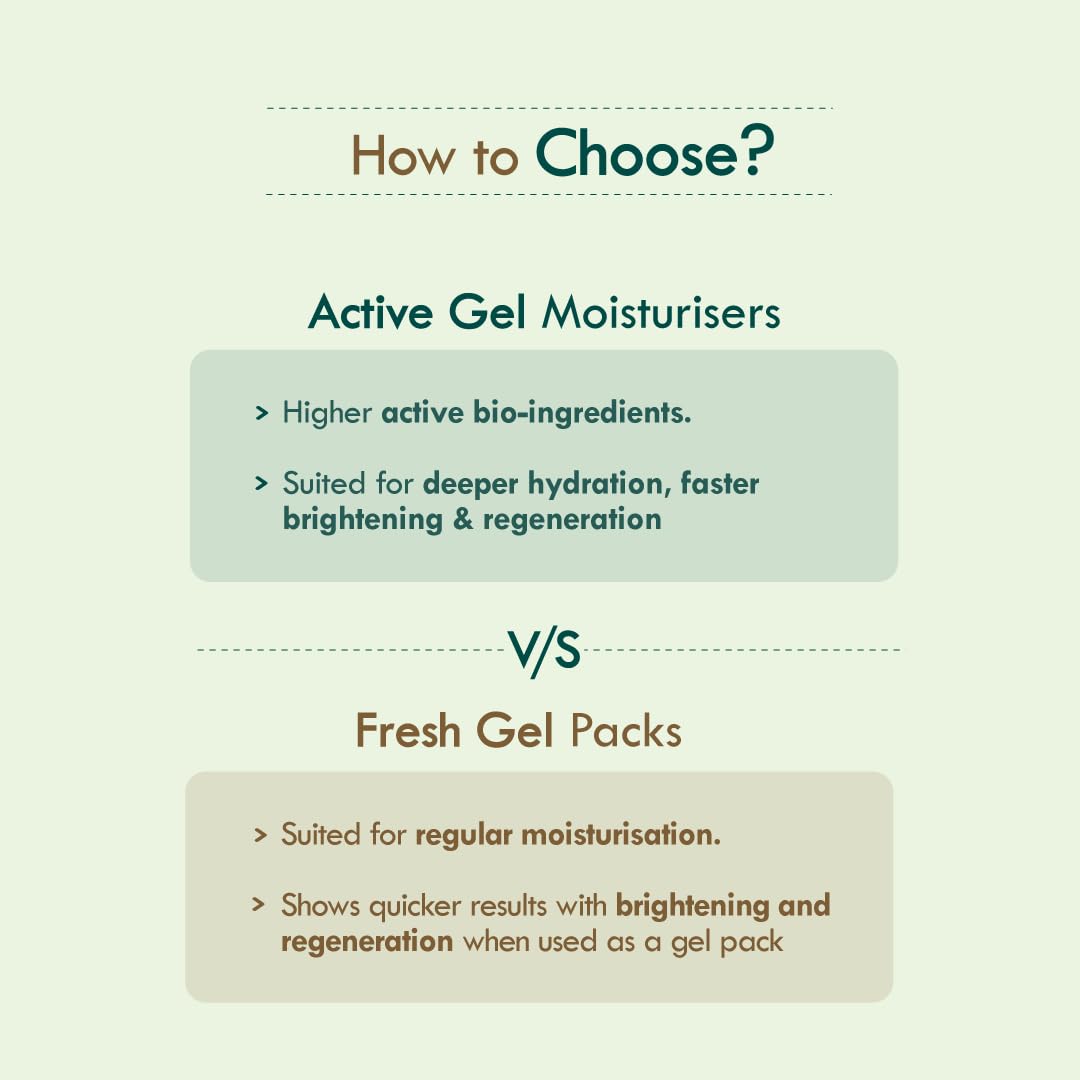 How to Choose?

Active Gel Moisturisers

> Higher active bio-ingredients.

> Suited for deeper hydration, faster brightening & regeneration

V/S

Fresh Gel Packs

> Suited for regular moisturisation.

> Shows quicker results with brightening and regeneration when used as a gel pack